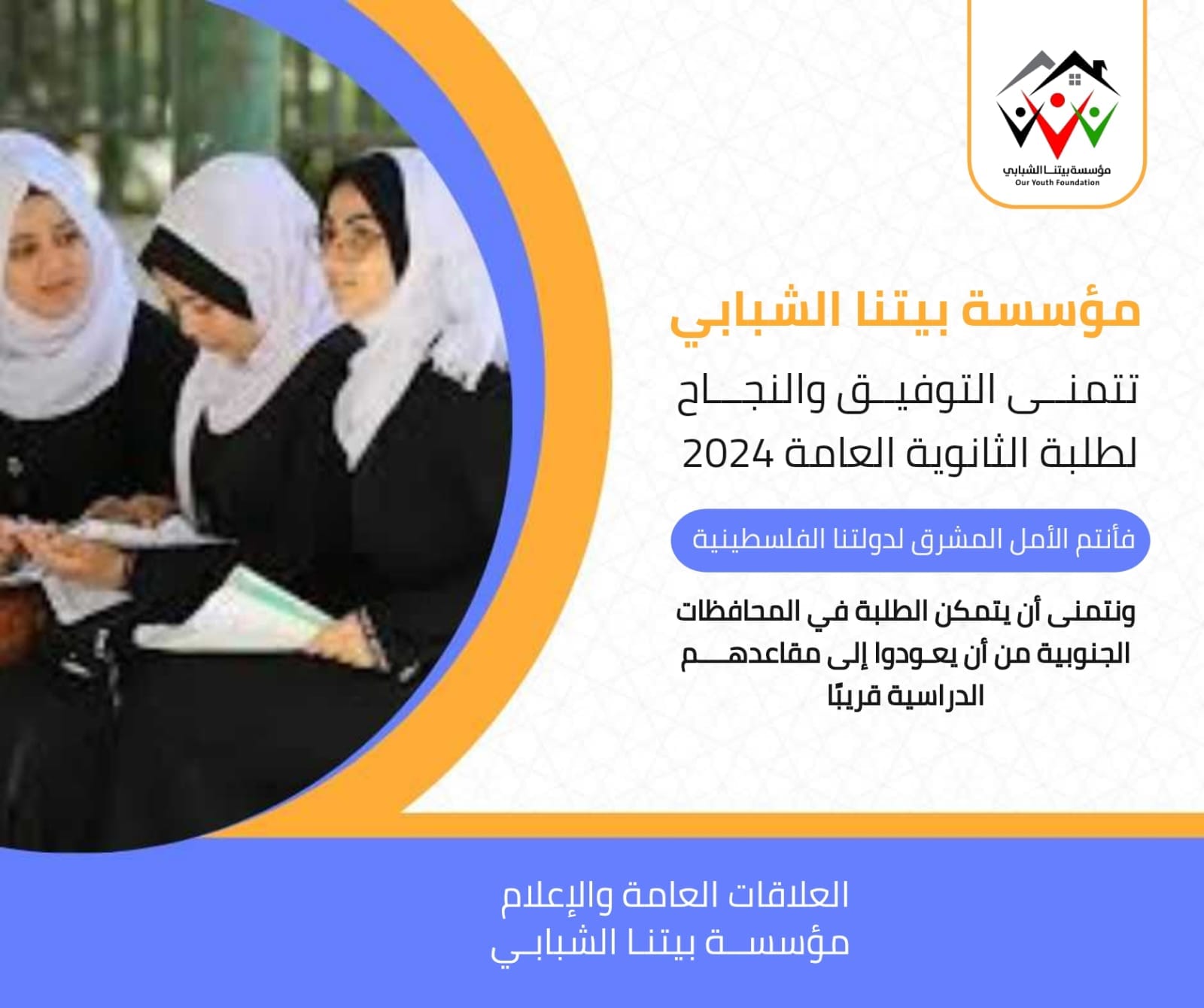 مؤسسة بيتنا الشبابي
Our Youth Foundation

مؤسسة بيتنا الشبابي

تتمنى التوفيق والنجاح لطلبة الثانوية العامة 2024

فأنتم الأمل المشرق لدولتنا الفلسطينية

ونتمنى أن يتمكن الطلبة في المحافظات الجنوبية من أن يعودوا إلى مقاعدهم الدراسية قريبًا

العلاقات العامة والإعلام
مؤسسة بيتنا الشبابي